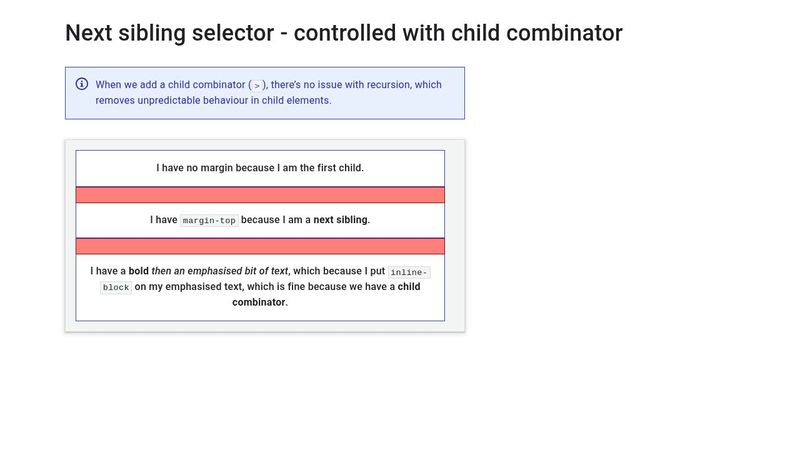 Next sibling selector - controlled with child combinator

When we add a child combinator ( > ), there's no issue with recursion, which removes unpredictable behaviour in child elements.

I have no margin because I am the first child.

I have margin-top because I am a next sibling.

I have a bold then an emphasised bit of text, which because I put inline-block on my emphasised text, which is fine because we have a child combinator.